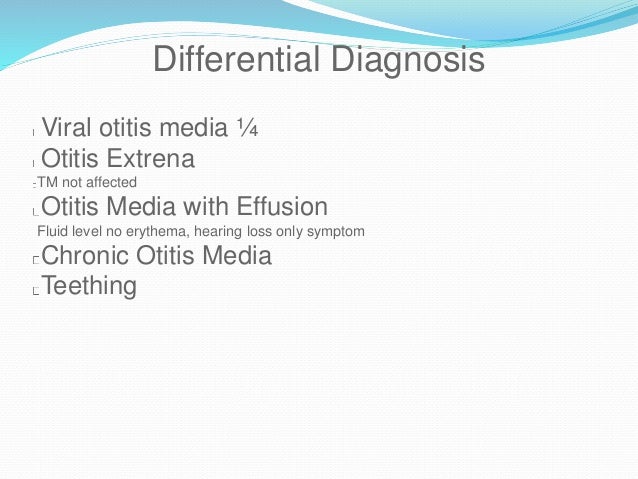 Differential Diagnosis

Viral otitis media ¼

Otitis Extrena

TM not affected

Otitis Media with Effusion

Fluid level no erythema, hearing loss only symptom

Chronic Otitis Media

Teething